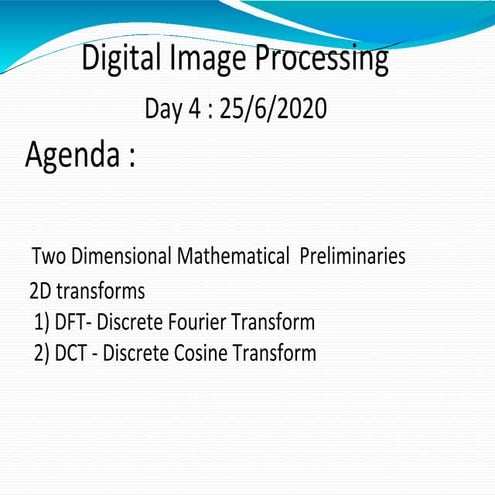 Digital Image Processing

Day 4 : 25/6/2020

Agenda :

Two Dimensional Mathematical Preliminaries

2D transforms

1) DFT- Discrete Fourier Transform

2) DCT - Discrete Cosine Transform